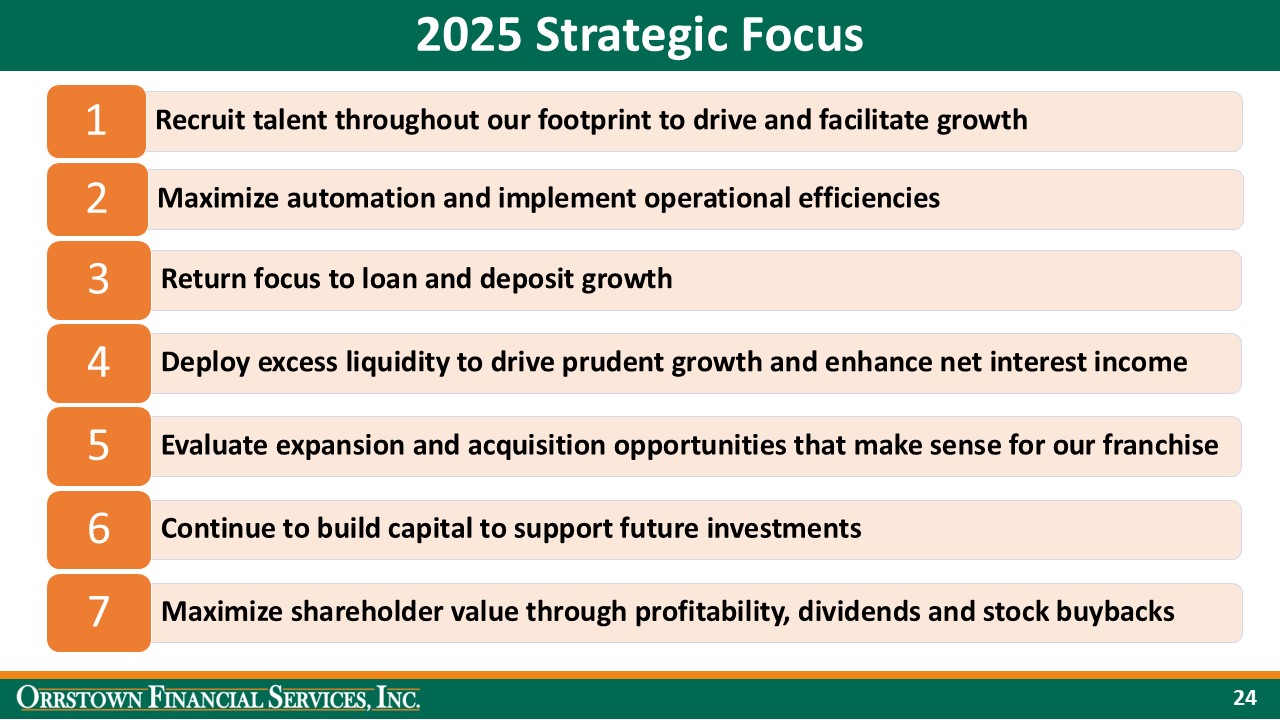 2025 Strategic Focus

1 Recruit talent throughout our footprint to drive and facilitate growth

2 Maximize automation and implement operational efficiencies

3 Return focus to loan and deposit growth

4 Deploy excess liquidity to drive prudent growth and enhance net interest income

5 Evaluate expansion and acquisition opportunities that make sense for our franchise

6 Continue to build capital to support future investments

7 Maximize shareholder value through profitability, dividends and stock buybacks

ORRSTOWN FINANCIAL SERVICES, INC.

24